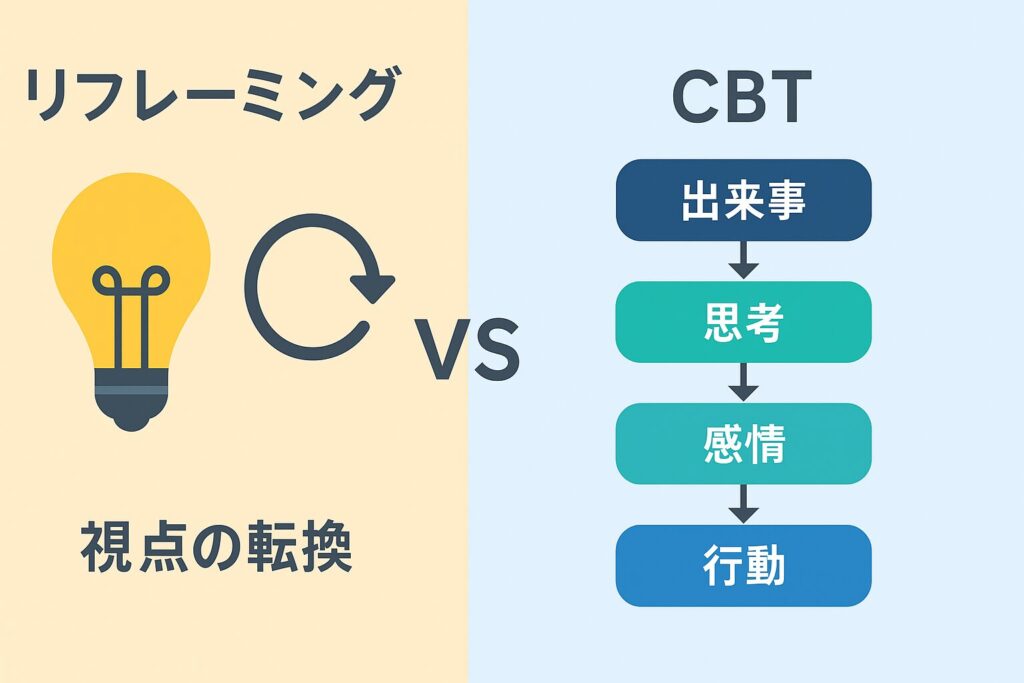 リフレーミング

視点の転換

VS

CBT

出来事

思考

感情

行動